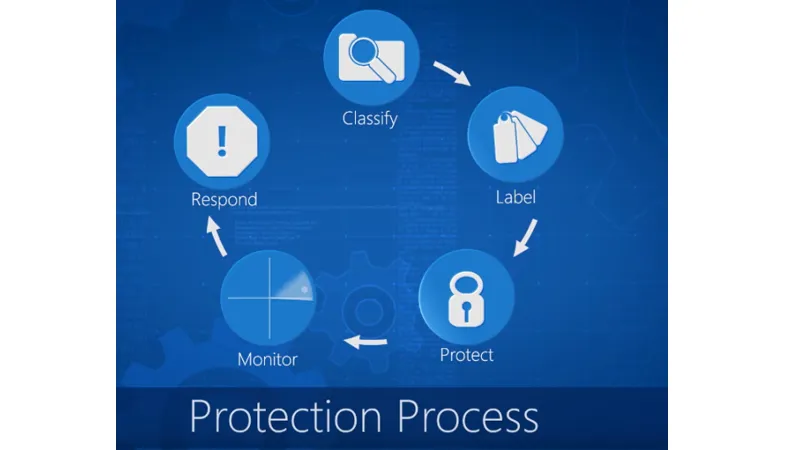 Classify

Label

Protect

Monitor

Respond

Protection Process